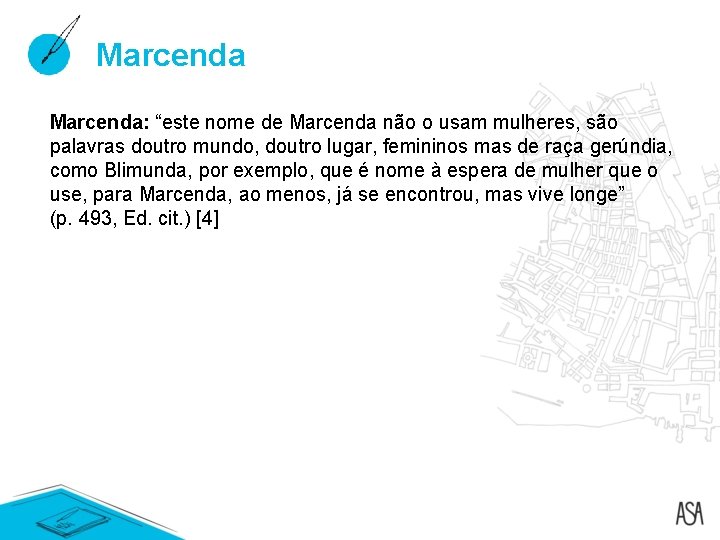 Marcenda

Marcenda: "este nome de Marcenda não o usam mulheres, são palavras doutro mundo, doutro lugar, femininos mas de raça gerúndia, como Blimunda, por exemplo, que é nome à espera de mulher que o use, para Marcenda, ao menos, já se encontrou, mas vive longe" (p. 493, Ed. cit.) [4]

ASA